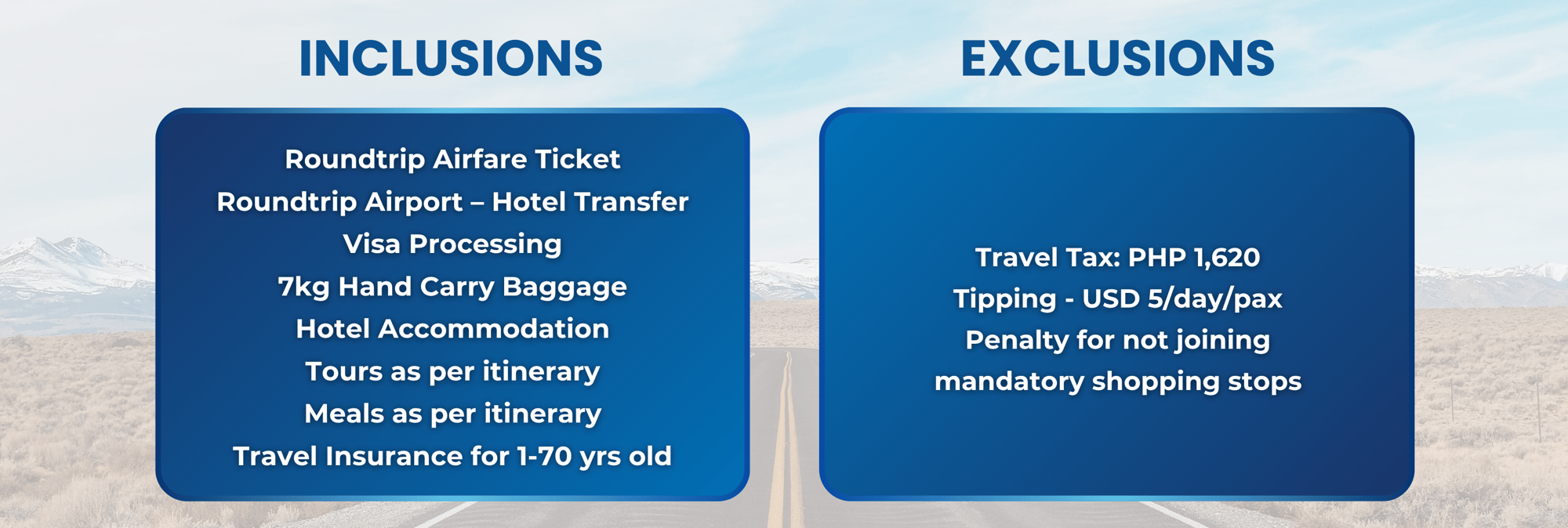 INCLUSIONS

Roundtrip Airfare Ticket
Roundtrip Airport – Hotel Transfer
Visa Processing
7kg Hand Carry Baggage
Hotel Accommodation
Tours as per itinerary
Meals as per itinerary
Travel Insurance for 1-70 yrs old

EXCLUSIONS

Travel Tax: PHP 1,620
Tipping - USD 5/day/pax
Penalty for not joining mandatory shopping stops